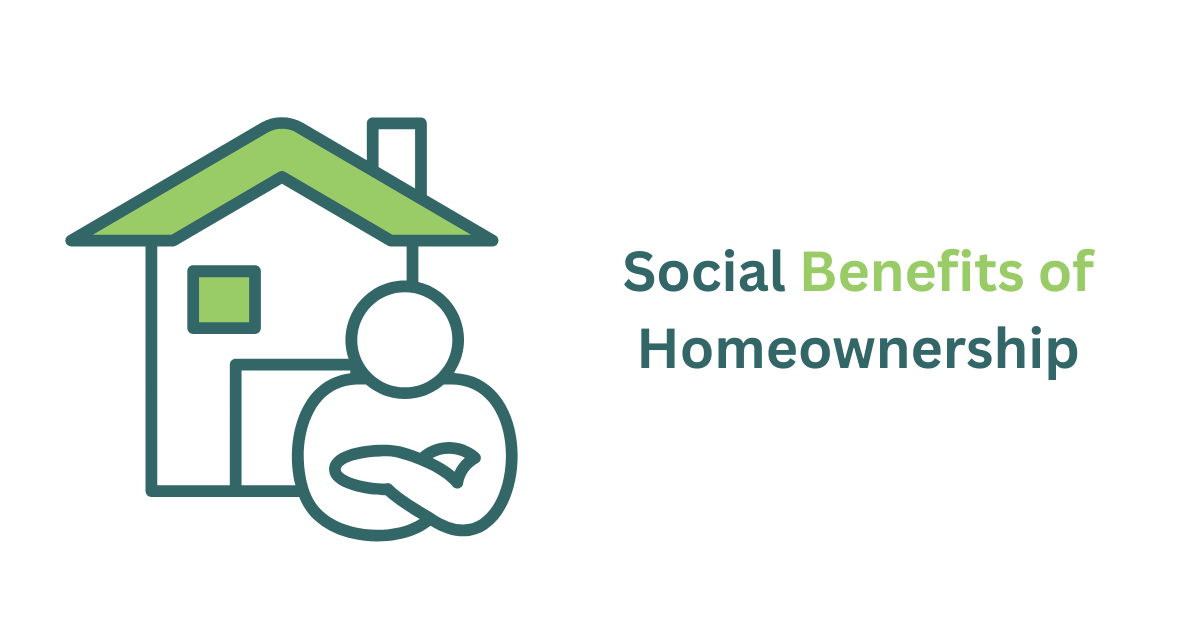 Social Benefits of Homeownership